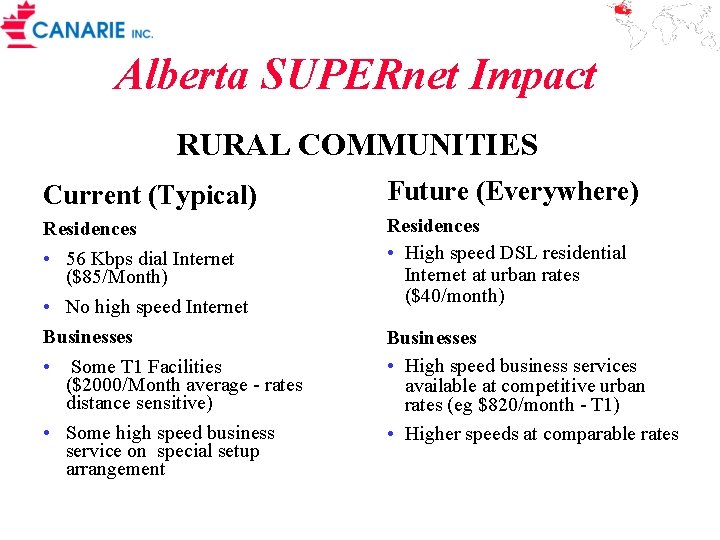 CANARIE INC.

Alberta SUPERnet Impact

RURAL COMMUNITIES

Current (Typical)

Residences

• 56 Kbps dial Internet (\$85/Month)

• No high speed Internet

Businesses

• Some T1 Facilities (\$2000/Month average - rates distance sensitive)

• Some high speed business service on special setup arrangement

Future (Everywhere)

Residences

• High speed DSL residential Internet at urban rates (\$40/month)

Businesses

• High speed business services available at competitive urban rates (eg \$820/month - T1)

• Higher speeds at comparable rates